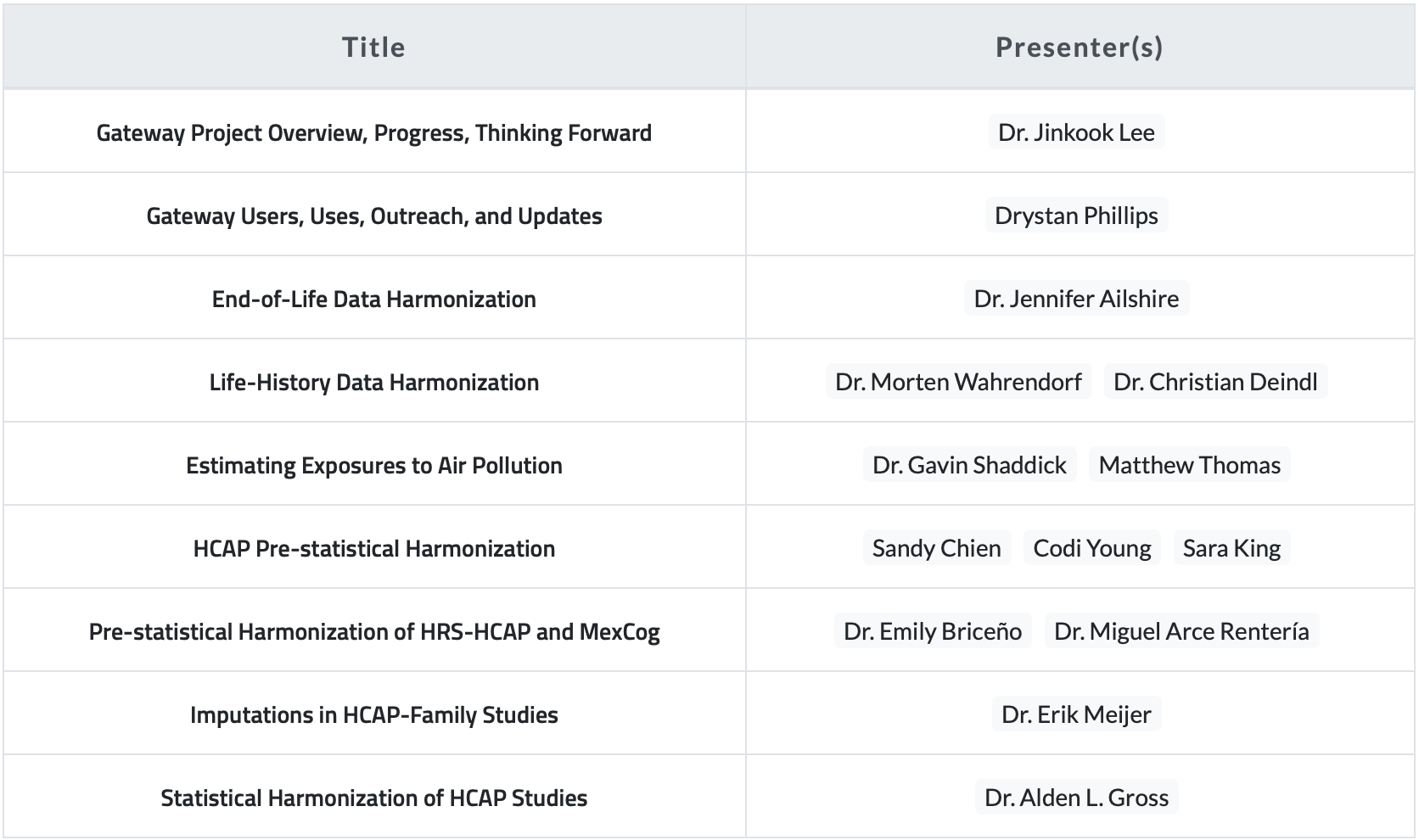 | Title | Presenter(s) |
|---|---|
| Gateway Project Overview, Progress, Thinking Forward | Dr. Jinkook Lee |
| Gateway Users, Uses, Outreach, and Updates | Drystan Phillips |
| End-of-Life Data Harmonization | Dr. Jennifer Ailshire |
| Life-History Data Harmonization | Dr. Morten Wahrendorf Dr. Christian Deindl |
| Estimating Exposures to Air Pollution | Dr. Gavin Shaddick Matthew Thomas |
| HCAP Pre-statistical Harmonization | Sandy Chien Codi Young Sara King |
| Pre-statistical Harmonization of HRS-HCAP and MexCog | Dr. Emily Briceño Dr. Miguel Arce Rentería |
| Imputations in HCAP-Family Studies | Dr. Erik Meijer |
| Statistical Harmonization of HCAP Studies | Dr. Alden L. Gross |